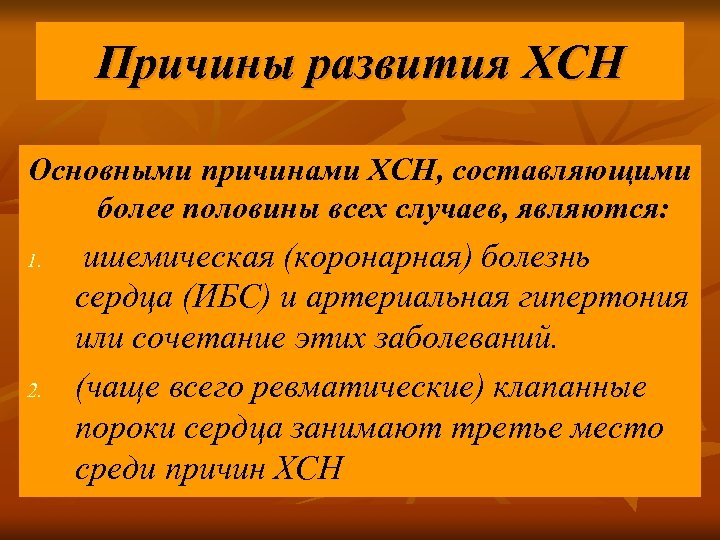 Причины развития ХСН

Основными причинами ХСН, составляющими более половины всех случаев, являются:

1. ишемическая (коронарная) болезнь сердца (ИБС) и артериальная гипертония или сочетание этих заболеваний.

2. (чаще всего ревматические) клапанные пороки сердца занимают третье место среди причин ХСН